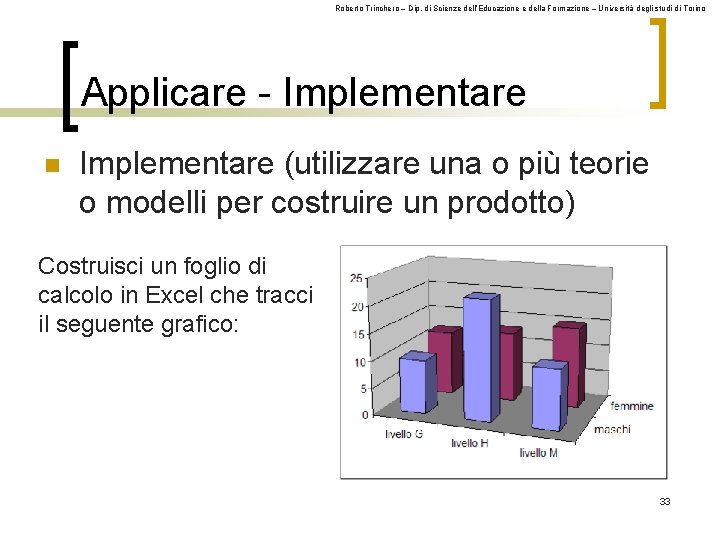 Roberto Trinchero – Dip. di Scienze dell'Educazione e della Formazione – Università degli studi di Torino

Applicare - Implementare

Implementare (utilizzare una o più teorie o modelli per costruire un prodotto)

Costruisci un foglio di calcolo in Excel che tracci il seguente grafico:

25
20
15
10
5
0
livello G
livello H
livello M
femmine
maschi

33